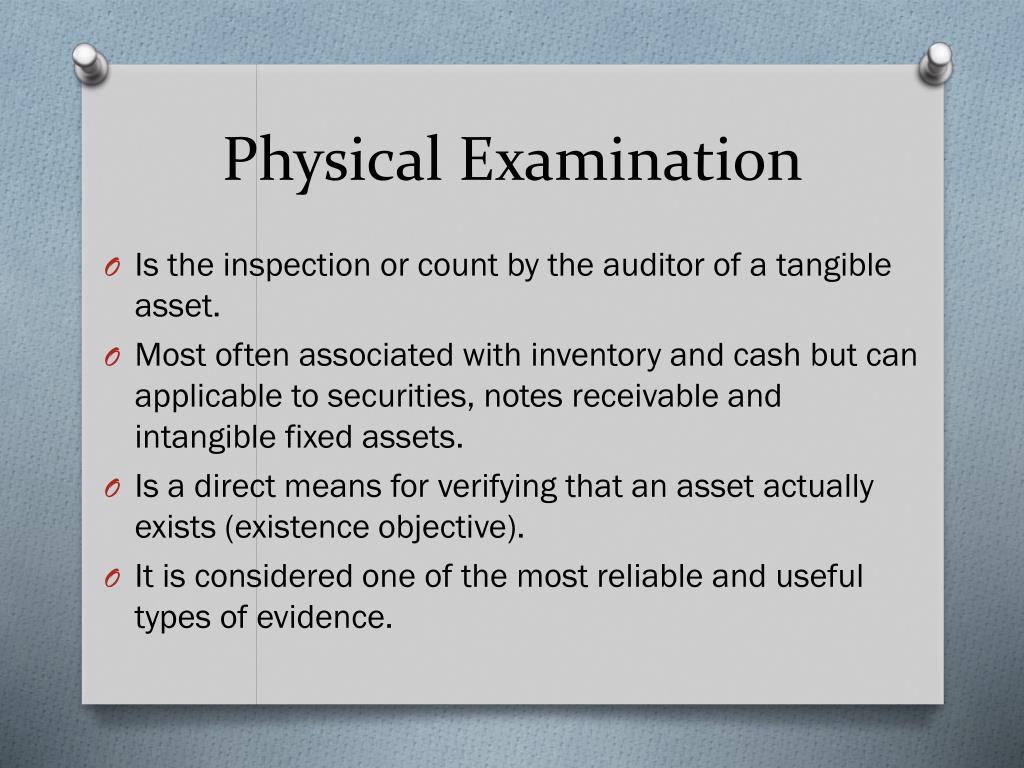 Physical Examination

O Is the inspection or count by the auditor of a tangible asset.

O Most often associated with inventory and cash but can applicable to securities, notes receivable and intangible fixed assets.

O Is a direct means for verifying that an asset actually exists (existence objective).

O It is considered one of the most reliable and useful types of evidence.